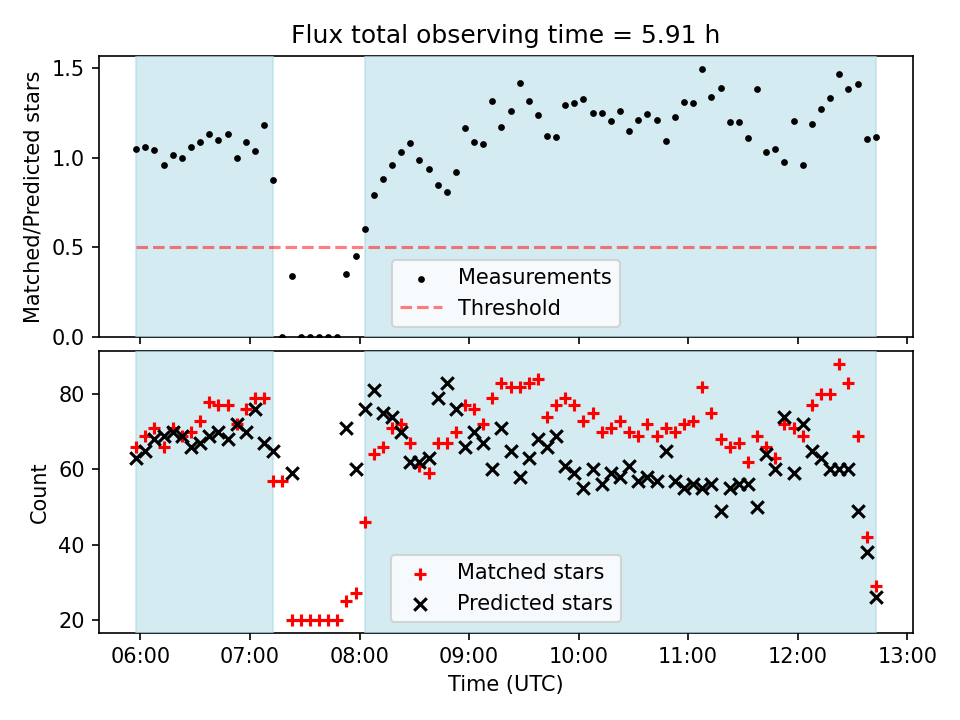 Flux total observing time = 5.91 h

Matched/Predicted stars

1.5
1.0
0.5
0.0

Measurements
Threshold

Count

80
60
40
20

Matched stars
Predicted stars

06:00 07:00 08:00 09:00 10:00 11:00 12:00 13:00

Time (UTC)